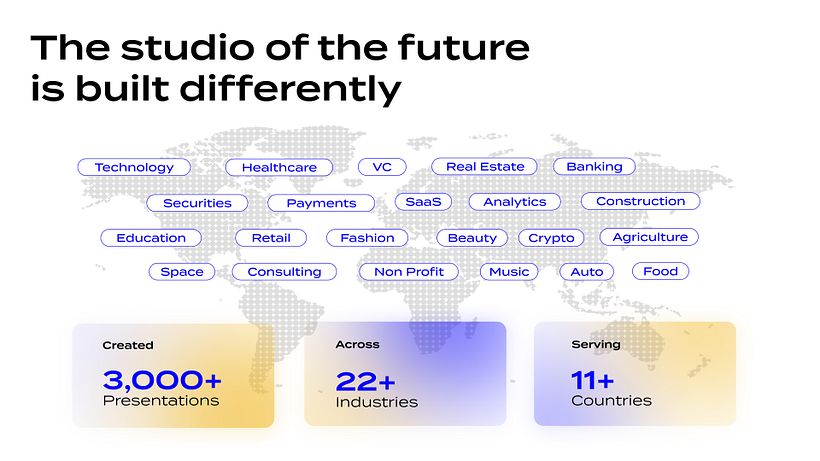 The studio of the future is built differently

Technology
Healthcare
VC
Real Estate
Banking
Securities
Payments
SaaS
Analytics
Construction
Education
Retail
Fashion
Beauty
Crypto
Agriculture
Space
Consulting
Non Profit
Music
Auto
Food

Created
3,000+
Presentations

Across
22+
Industries

Serving
11+
Countries